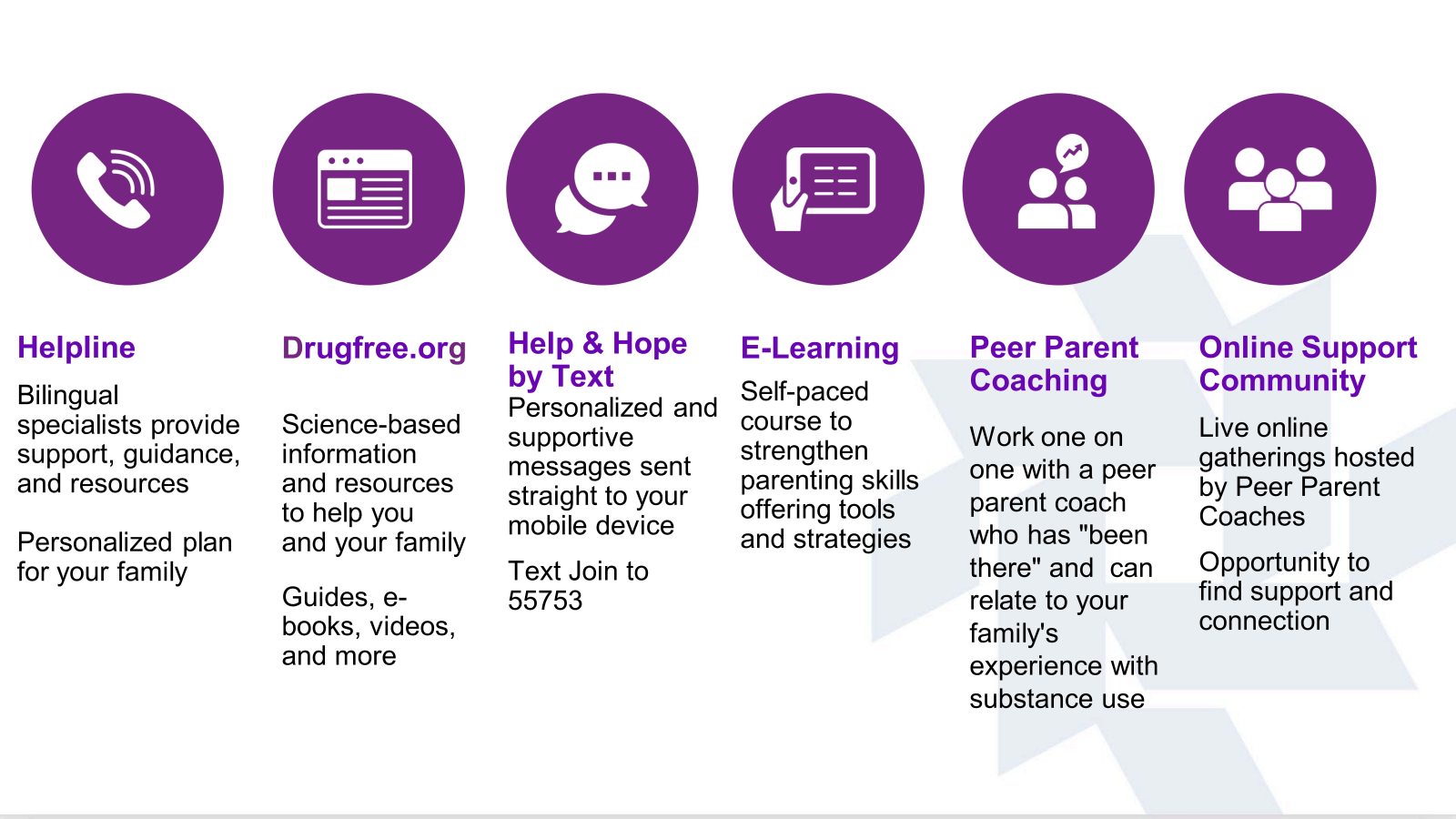 Helpline

Bilingual specialists provide support, guidance, and resources

Personalized plan for your family

Drugfree.org

Science-based information and resources to help you and your family

Guides, e-books, videos, and more

Help & Hope by Text

Personalized and supportive messages sent straight to your mobile device

Text Join to 55753

E-Learning

Self-paced course to strengthen parenting skills offering tools and strategies

Peer Parent Coaching

Work one on one with a peer parent coach who has "been there" and can relate to your family's experience with substance use

Online Support Community

Live online gatherings hosted by Peer Parent Coaches

Opportunity to find support and connection